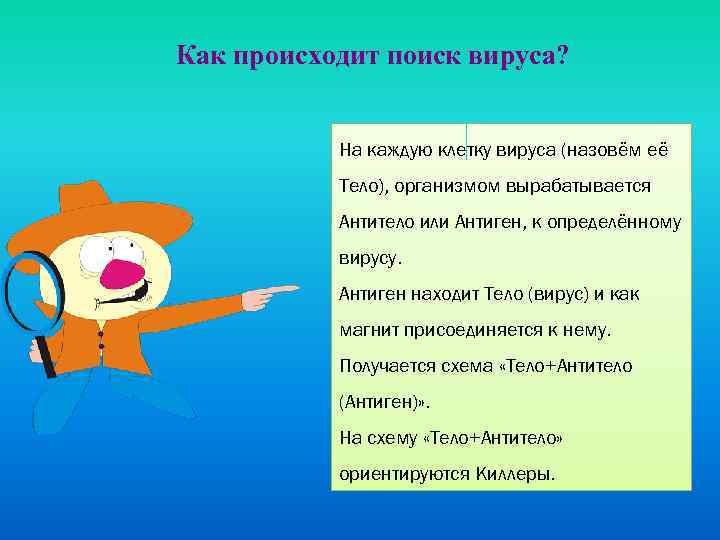 Как происходит поиск вируса?

На каждую клетку вируса (назовём её Тело), организмом вырабатывается Антитело или Антиген, к определённому вирусу.

Антиген находит Тело (вирус) и как магнит присоединяется к нему.

Получается схема «Тело+Антитело (Антиген)».

На схему «Тело+Антитело» ориентируются Киллеры.